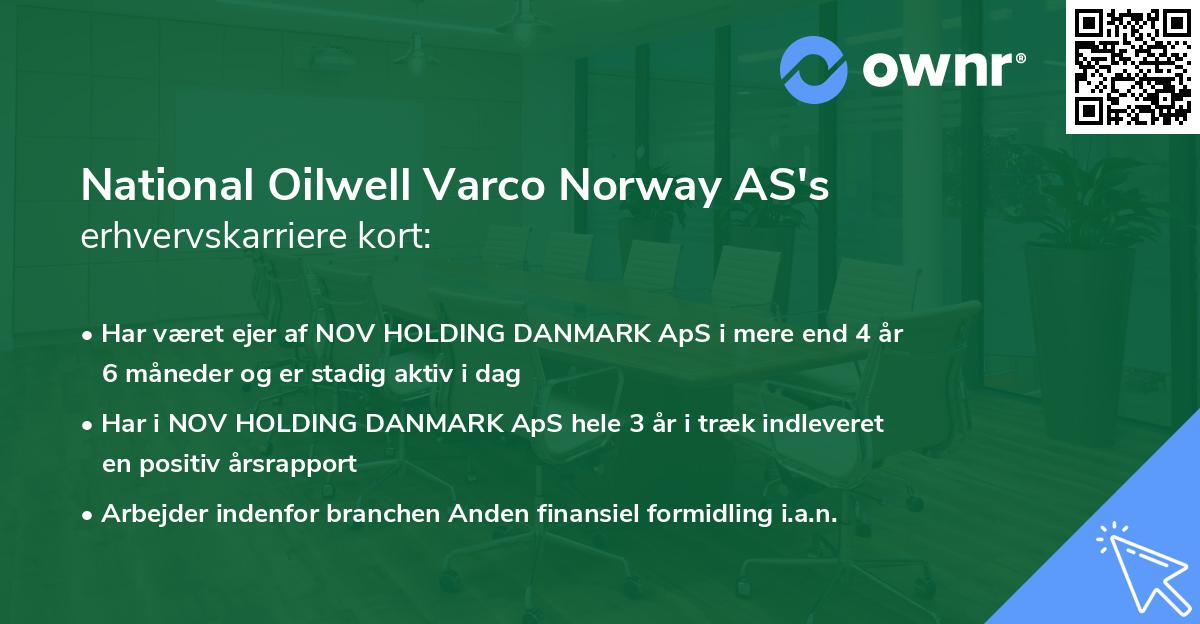 ownr®

National Oilwell Varco Norway AS's erhvervskarriere kort:

• Har været ejer af NOV HOLDING DANMARK ApS i mere end 4 år 6 måneder og er stadig aktiv i dag

• Har i NOV HOLDING DANMARK ApS hele 3 år i træk indleveret en positiv årsrapport

• Arbejder indenfor branchen Anden finansiel formidling i.a.n.